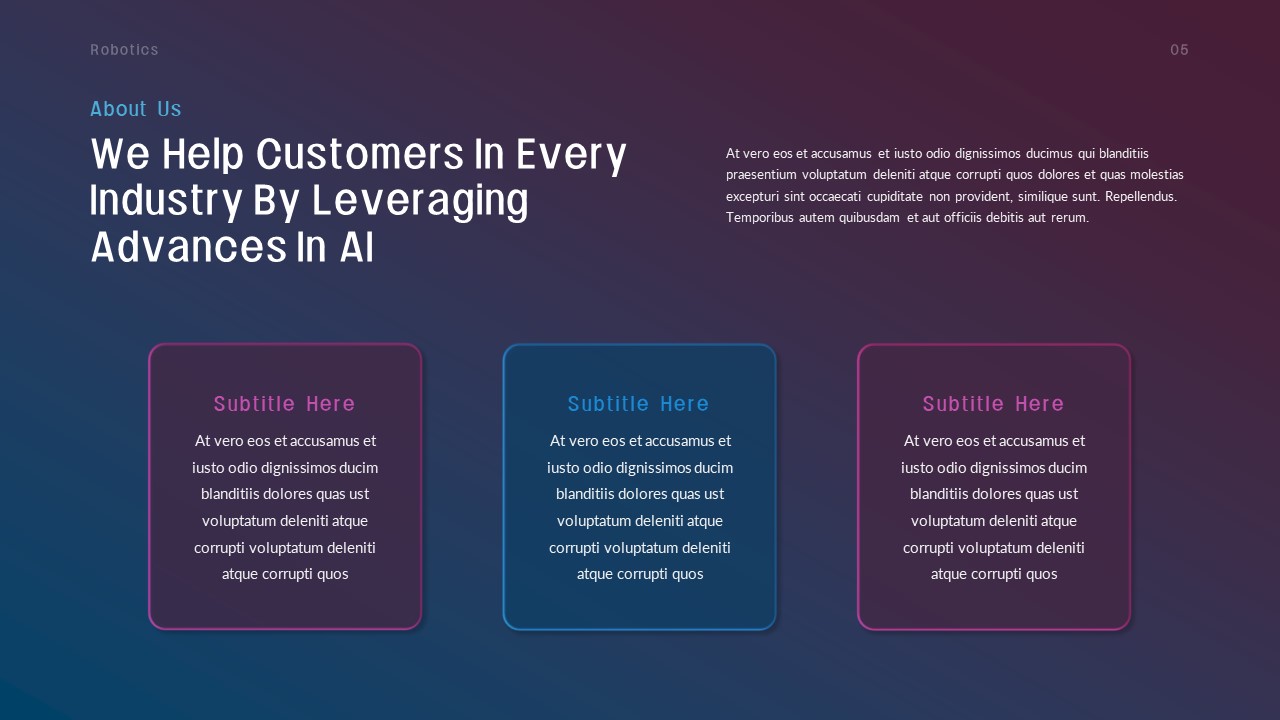 Robotics

05

About Us

We Help Customers In Every Industry By Leveraging Advances In AI

At vero eos et accusamus et iusto odio dignissimos ducimus qui blanditiis praesentium voluptatum deleniti atque corrupti quos dolores et quas molestias excepturi sint occaecati cupiditate non provident, similique sunt. Repellendus. Temporibus autem quibusdam et aut officiis debitis aut rerum.

Subtitle Here

At vero eos et accusamus et iusto odio dignissimos ducim blanditiis dolores quas ust voluptatum deleniti atque corrupti voluptatum deleniti atque corrupti quos

Subtitle Here

At vero eos et accusamus et iusto odio dignissimos ducim blanditiis dolores quas ust voluptatum deleniti atque corrupti voluptatum deleniti atque corrupti quos

Subtitle Here

At vero eos et accusamus et iusto odio dignissimos ducim blanditiis dolores quas ust voluptatum deleniti atque corrupti voluptatum deleniti atque corrupti quos